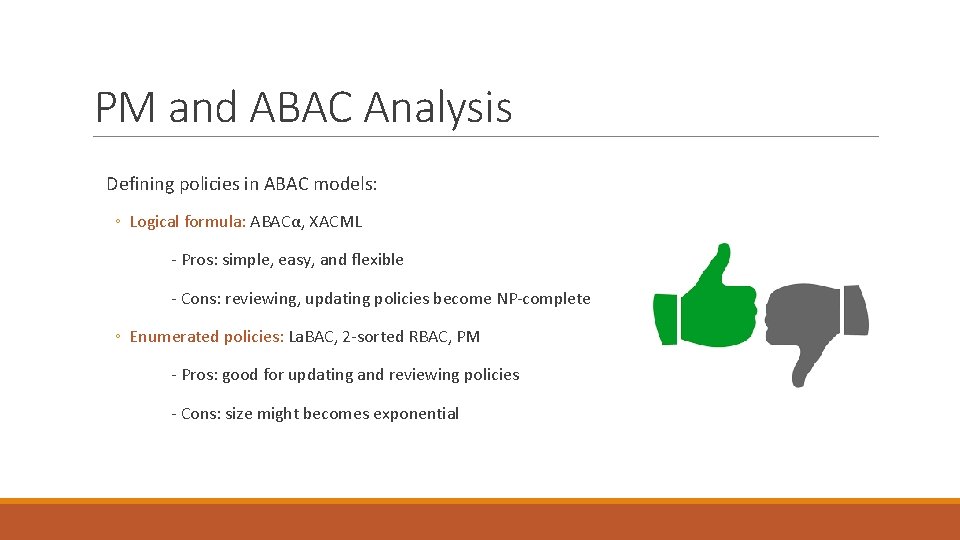 PM and ABAC Analysis

Defining policies in ABAC models:

◦ Logical formula: ABACα, XACML

- Pros: simple, easy, and flexible

- Cons: reviewing, updating policies become NP-complete

◦ Enumerated policies: LaBAC, 2-sorted RBAC, PM

- Pros: good for updating and reviewing policies

- Cons: size might becomes exponential